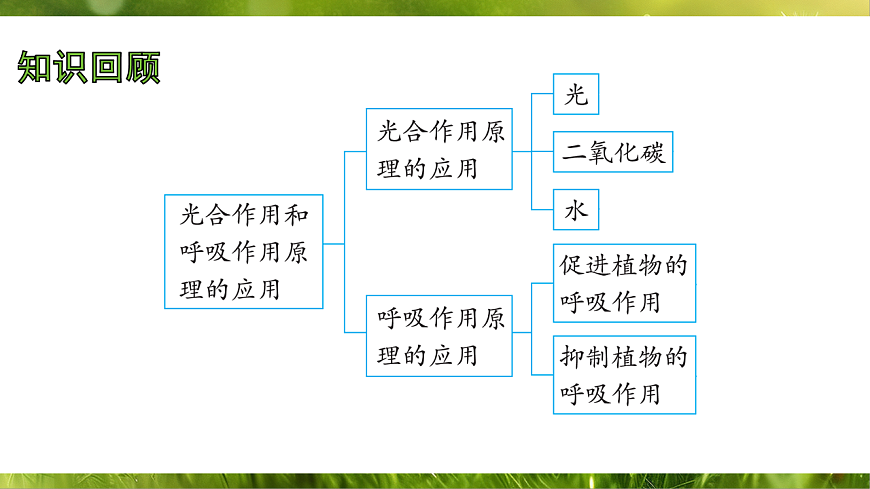 知识回顾

光合作用和呼吸作用原理的应用

光合作用原理的应用

光

二氧化碳

水

呼吸作用原理的应用

促进植物的呼吸作用

抑制植物的呼吸作用